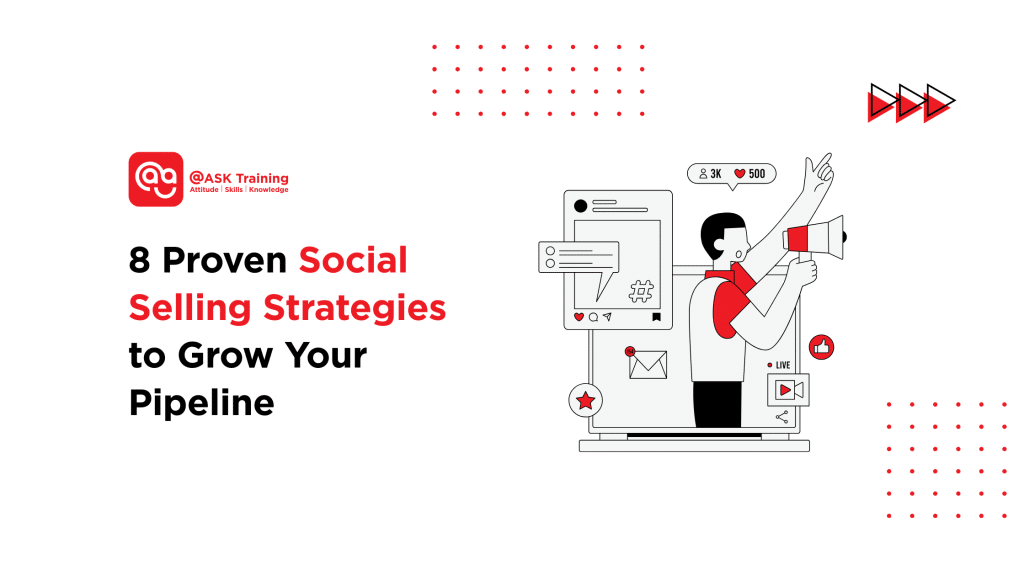 @ASK Training
Attitude | Skills | Knowledge

8 Proven Social Selling Strategies to Grow Your Pipeline

3K 500

#

LIVE